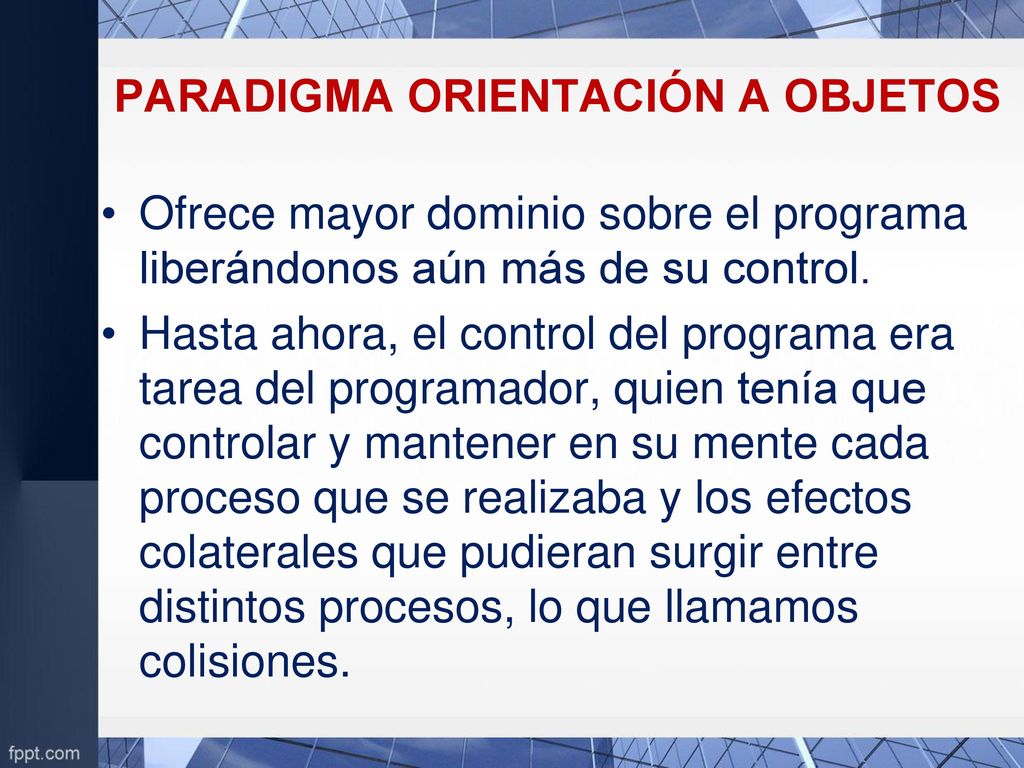 PARADIGMA ORIENTACIÓN A OBJETOS

• Ofrece mayor dominio sobre el programa liberándonos aún más de su control.

• Hasta ahora, el control del programa era tarea del programador, quien tenía que controlar y mantener en su mente cada proceso que se realizaba y los efectos colaterales que pudieran surgir entre distintos procesos, lo que llamamos colisiones.

fppt.com